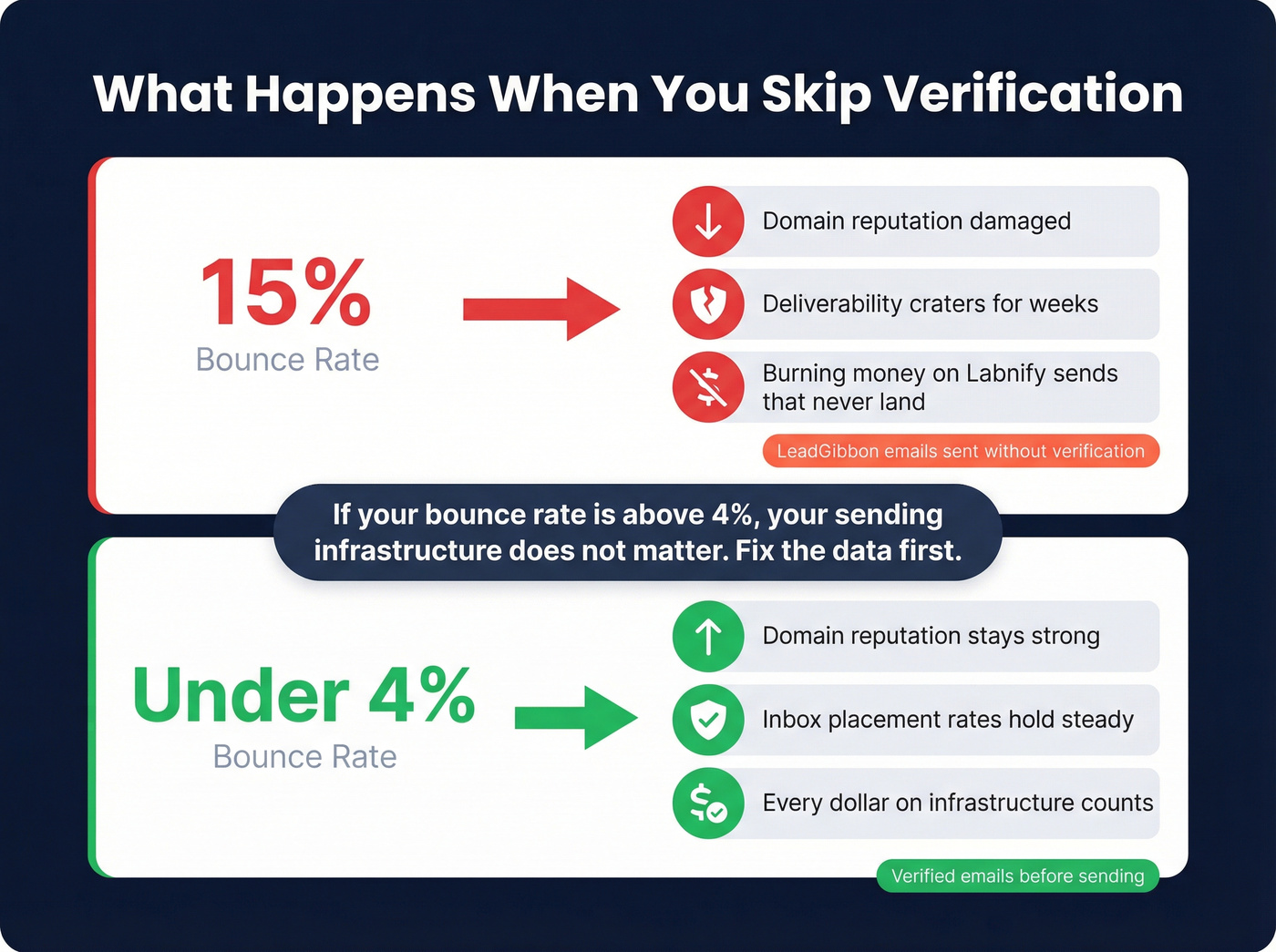 What Happens When You Skip Verification

15%
Bounce Rate

Domain reputation damaged

Deliverability craters for weeks

Burning money on Labnify sends that never land

LeadGibbon emails sent without verification

If your bounce rate is above 4%, your sending infrastructure does not matter. Fix the data first.

Under 4%
Bounce Rate

Domain reputation stays strong

Inbox placement rates hold steady

Every dollar on infrastructure counts

Verified emails before sending